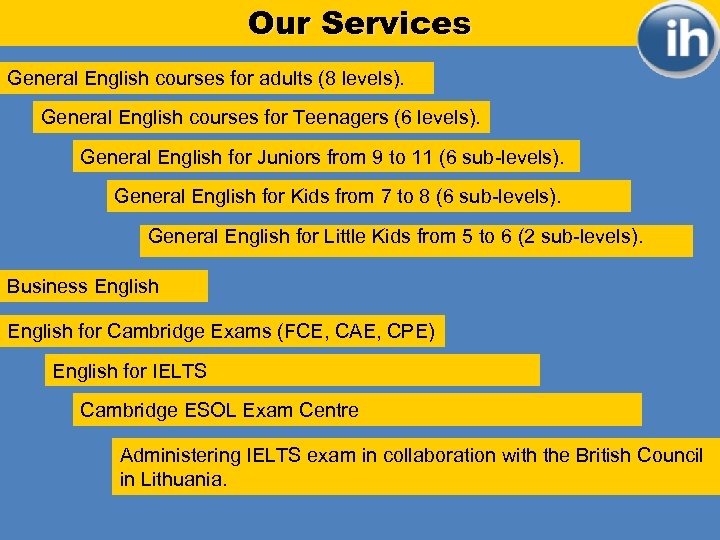 Our Services

ih

General English courses for adults (8 levels).

General English courses for Teenagers (6 levels).

General English for Juniors from 9 to 11 (6 sub-levels).

General English for Kids from 7 to 8 (6 sub-levels).

General English for Little Kids from 5 to 6 (2 sub-levels).

Business English

English for Cambridge Exams (FCE, CAE, CPE)

English for IELTS

Cambridge ESOL Exam Centre

Administering IELTS exam in collaboration with the British Council in Lithuania.